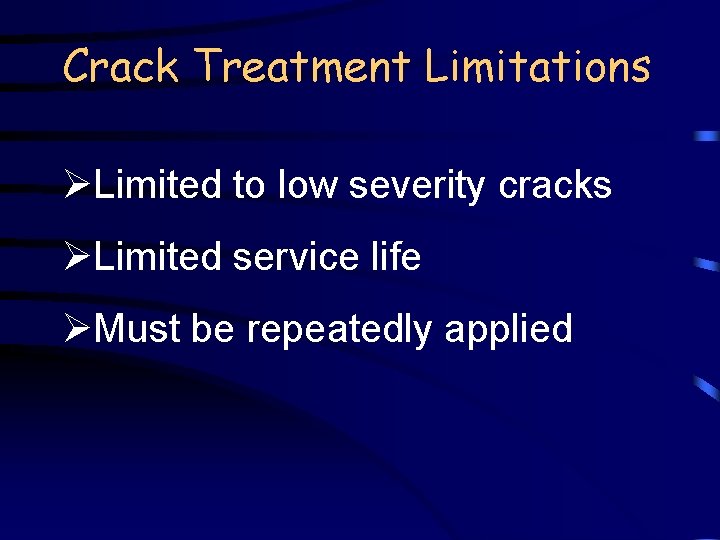 Crack Treatment Limitations

➢Limited to low severity cracks

➢Limited service life

➢Must be repeatedly applied